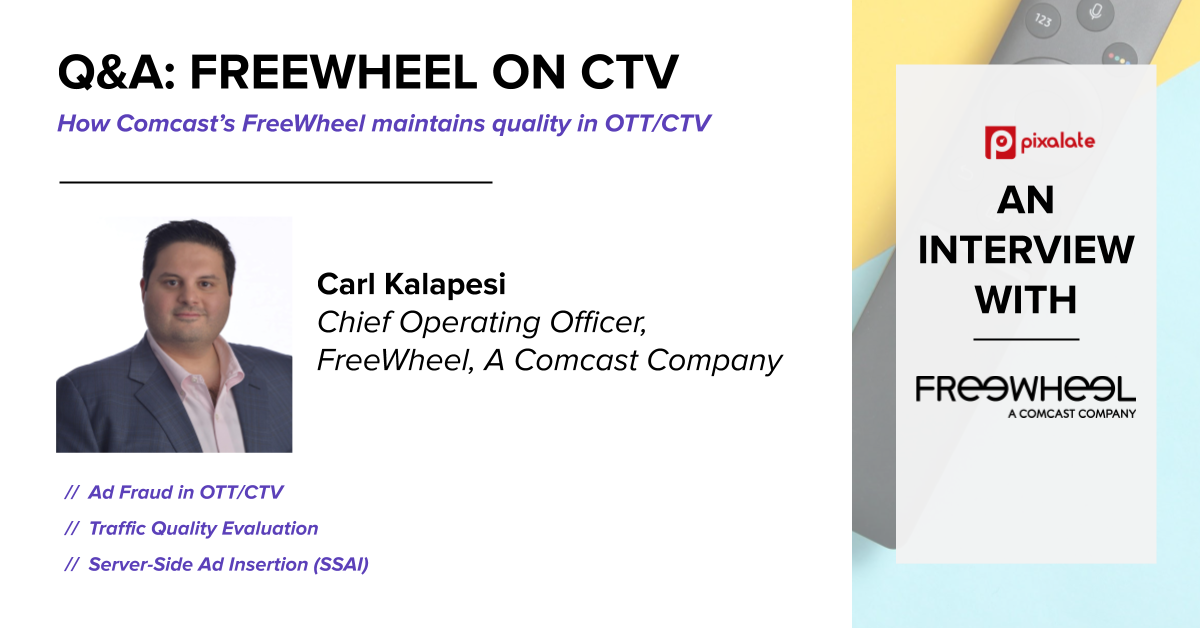 Q&A: FREEWHEEL ON CTV

How Comcast's FreeWheel maintains quality in OTT/CTV

Carl Kalapesi
Chief Operating Officer, FreeWheel, A Comcast Company

// Ad Fraud in OTT/CTV

// Traffic Quality Evaluation

// Server-Side Ad Insertion (SSAI)

123

pixalate

AN INTERVIEW WITH

FREEWHEEL
A COMCAST COMPANY